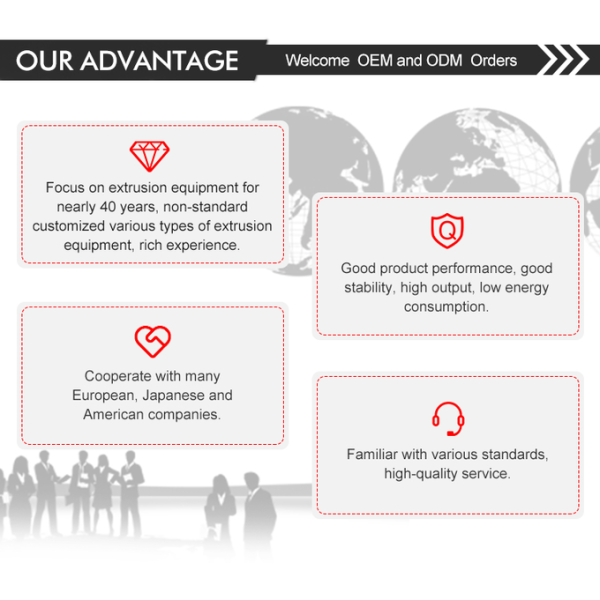 OUR ADVANTAGE

Welcome OEM and ODM Orders

Focus on extrusion equipment for nearly 40 years, non-standard customized various types of extrusion equipment, rich experience.

Q

Good product performance, good stability, high output, low energy consumption.

Cooperate with many European, Japanese and American companies.

Familiar with various standards, high-quality service.